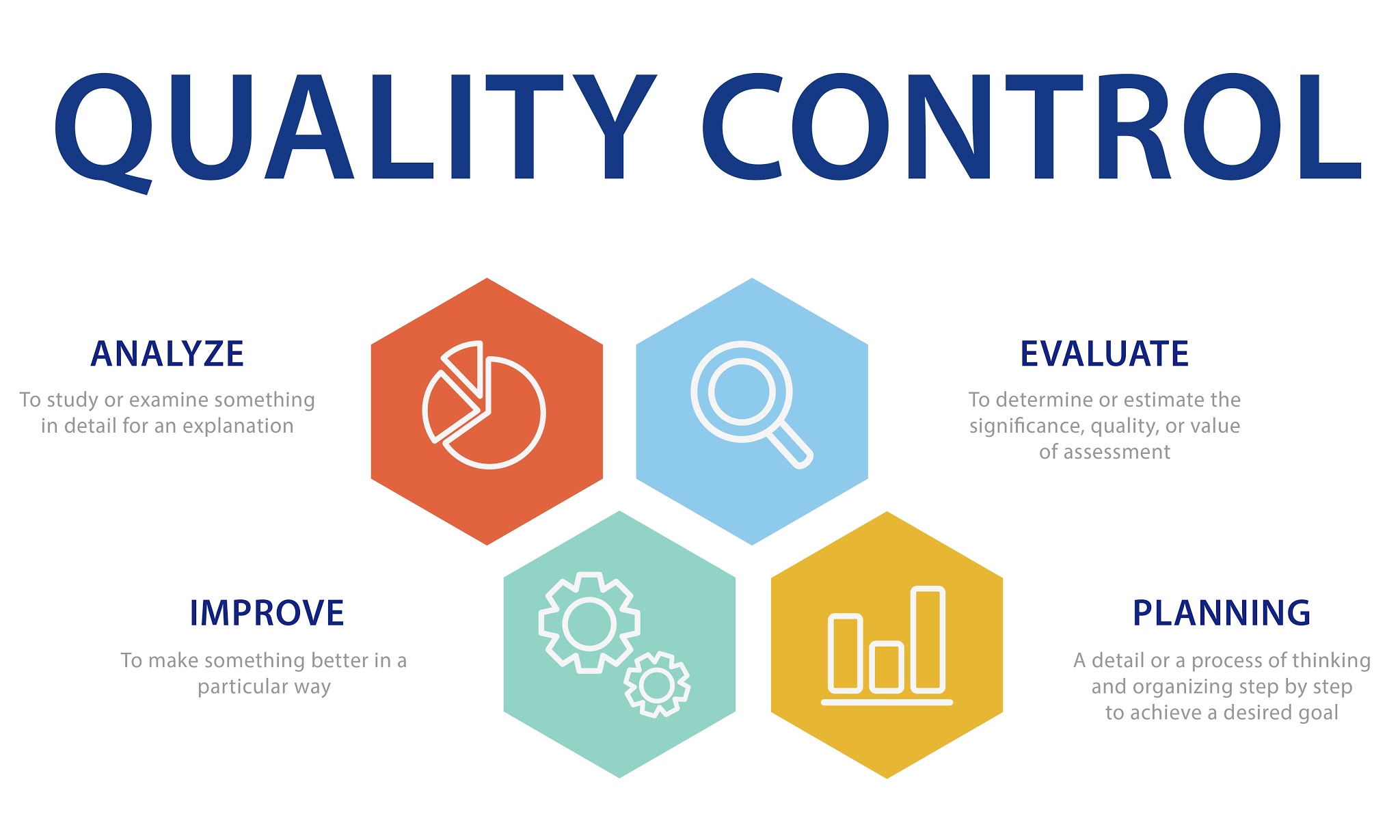 QUALITY CONTROL

ANALYZE

To study or examine something in detail for an explanation

EVALUATE

To determine or estimate the significance, quality, or value of assessment

IMPROVE

To make something better in a particular way

PLANNING

A detail or a process of thinking and organizing step by step to achieve a desired goal